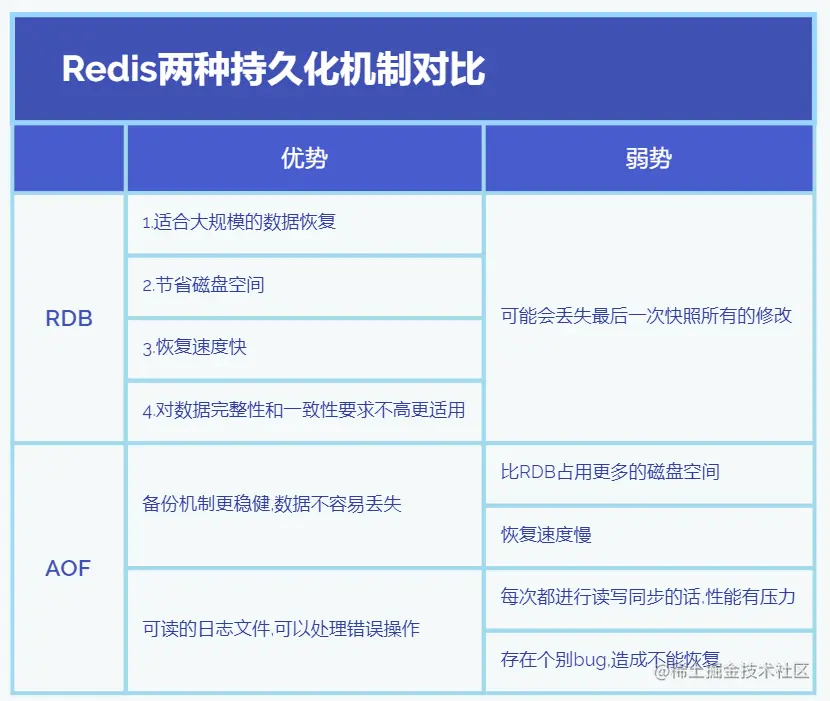 Redis两种持久化机制对比

| | 优势 | 弱势 |
|---|---|---|
| RDB | 1.适合大规模的数据恢复 | 可能会丢失最后一次快照所有的修改 |
| | 2.节省磁盘空间 | |
| | 3.恢复速度快 | |
| | 4.对数据完整性和一致性要求不高更适用 | |
| AOF | 备份机制更稳健,数据不容易丢失 | 比RDB占用更多的磁盘空间 |
| | | 恢复速度慢 |
| | 可读的日志文件,可以处理错误操作 | 每次都进行读写同步的话,性能有压力 |
| | | 存在个别bug,造成不能恢复 |

@稀土掘金技术社区